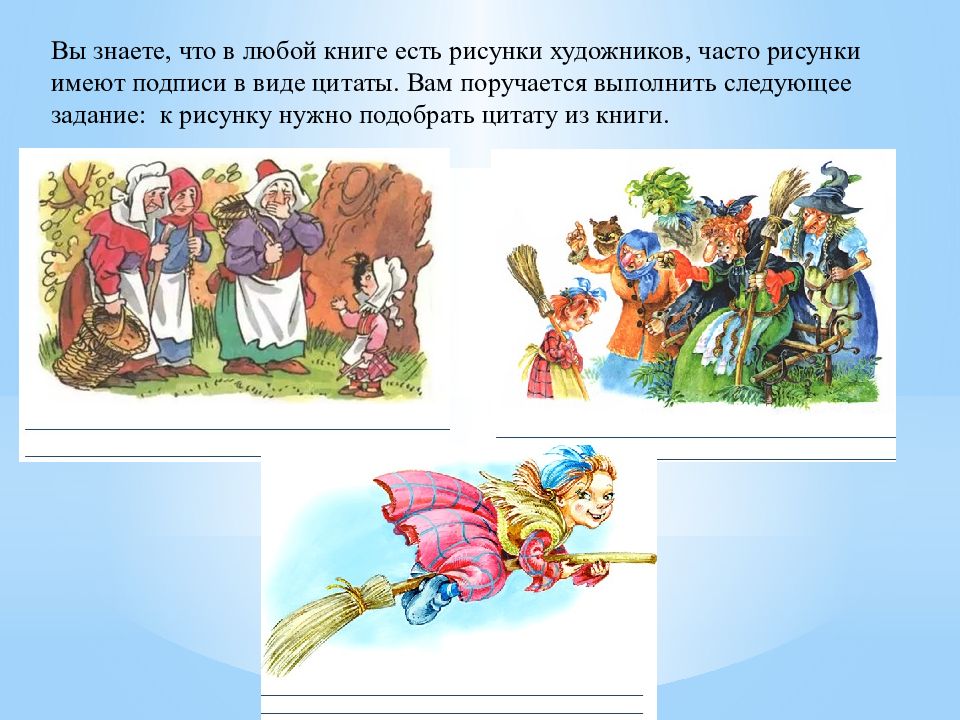 Вы знаете, что в любой книге есть рисунки художников, часто рисунки имеют подписи в виде цитаты. Вам поручается выполнить следующее задание: к рисунку нужно подобрать цитату из книги.